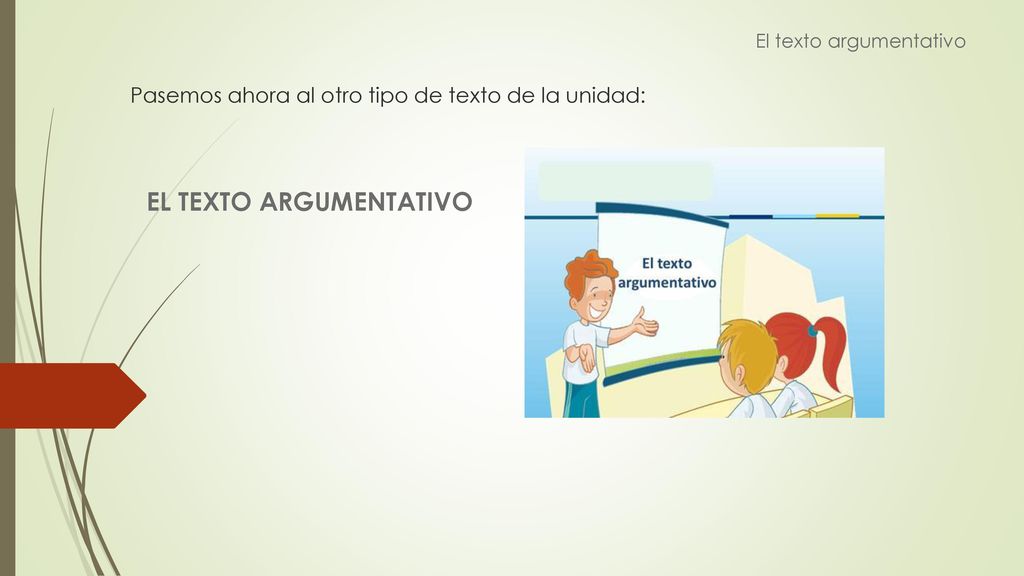 El texto argumentativo

Pasemos ahora al otro tipo de texto de la unidad:

EL TEXTO ARGUMENTATIVO

El texto argumentativo